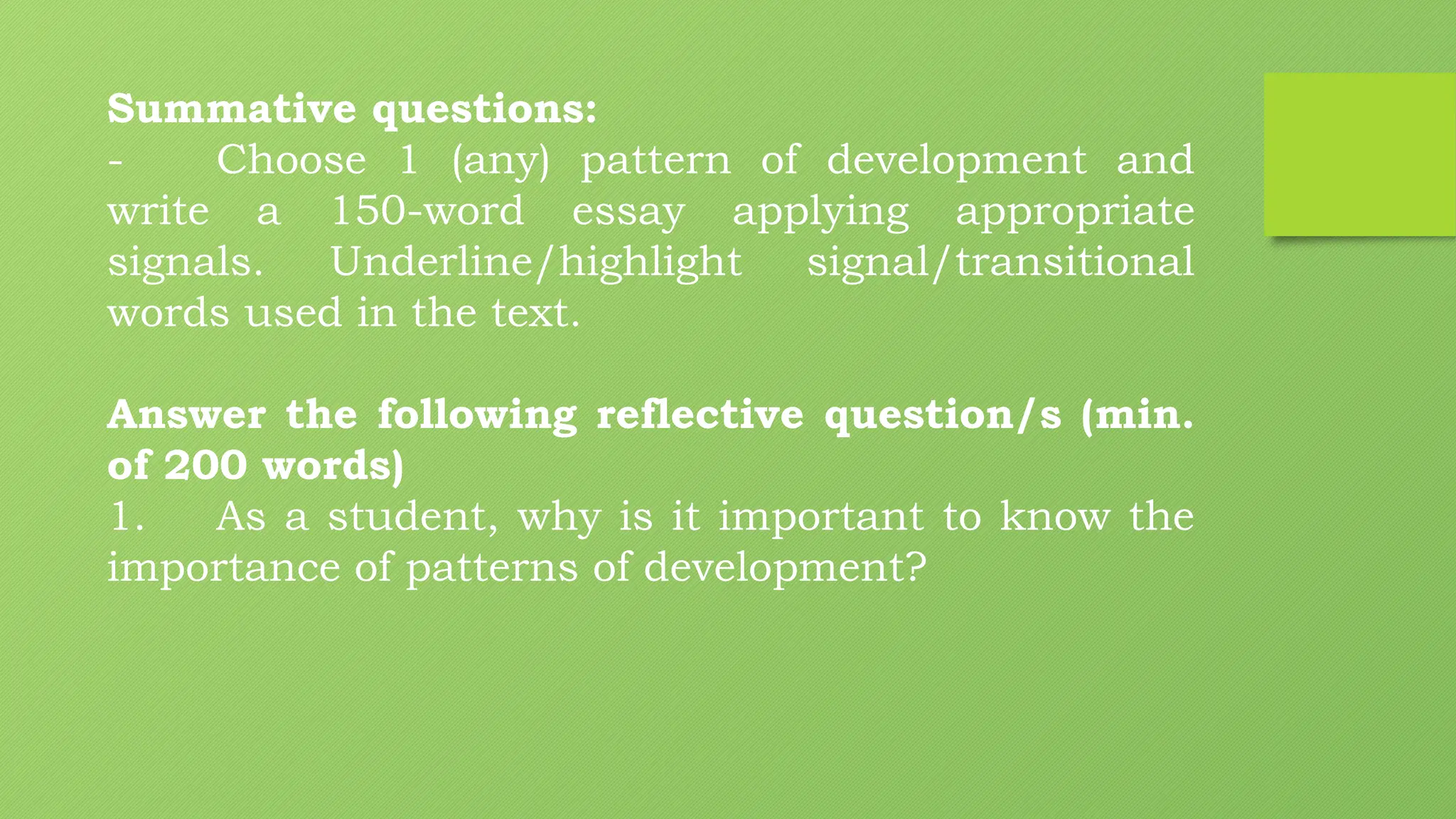 Summative questions:
- Choose 1 (any) pattern of development and write a 150-word essay applying appropriate signals. Underline/highlight signal/transitional words used in the text.

Answer the following reflective question/s (min. of 200 words)
1. As a student, why is it important to know the importance of patterns of development?